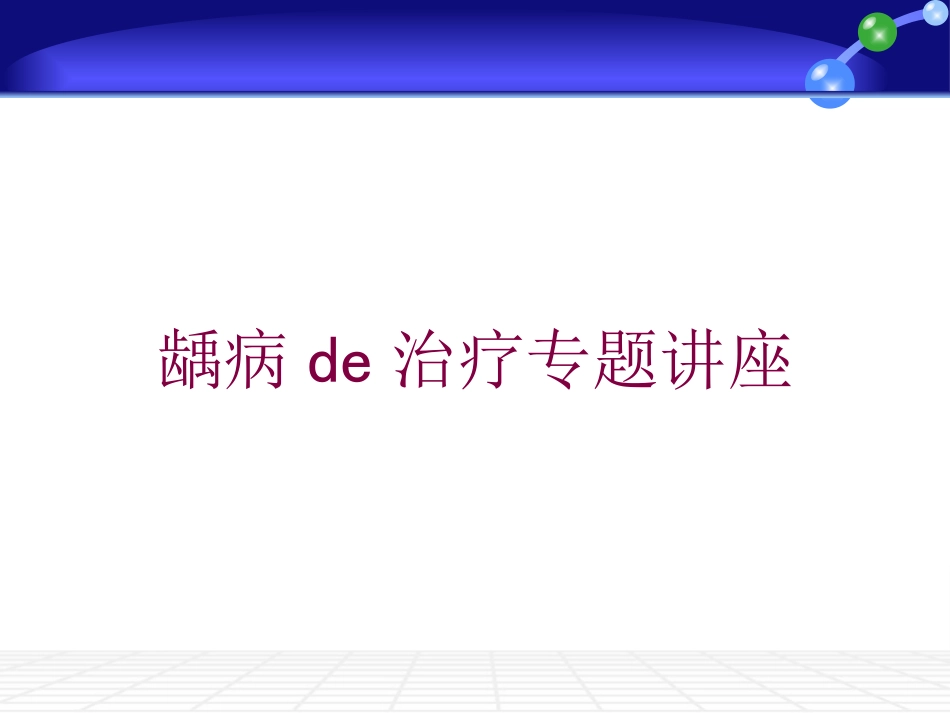 龋病 de 治疗专题讲座